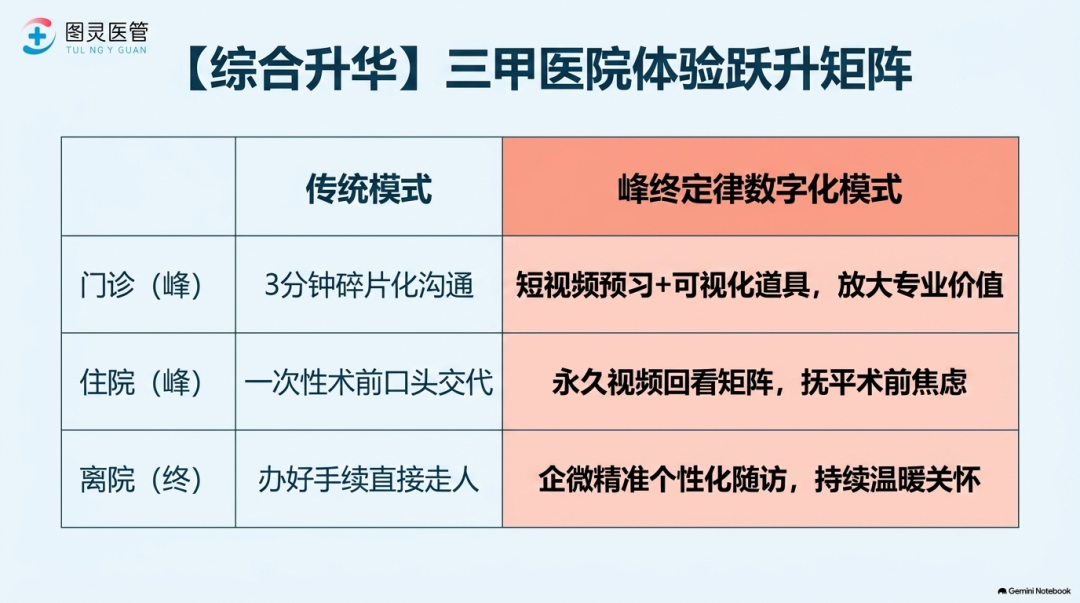 图灵医管
TUL NG Y GUAN

【综合升华】三甲医院体验跃升矩阵

|  | 传统模式 | 峰终定律数字化模式 |
|---|---|---|
| 门诊（峰） | 3分钟碎片化沟通 | 短视频预习+可视化道具，放大专业价值 |
| 住院（峰） | 一次性术前口头交代 | 永久视频回看矩阵，抚平术前焦虑 |
| 离院（终） | 办好手续直接走人 | 企微精准个性化随访，持续温暖关怀 |

Gemini Notebook